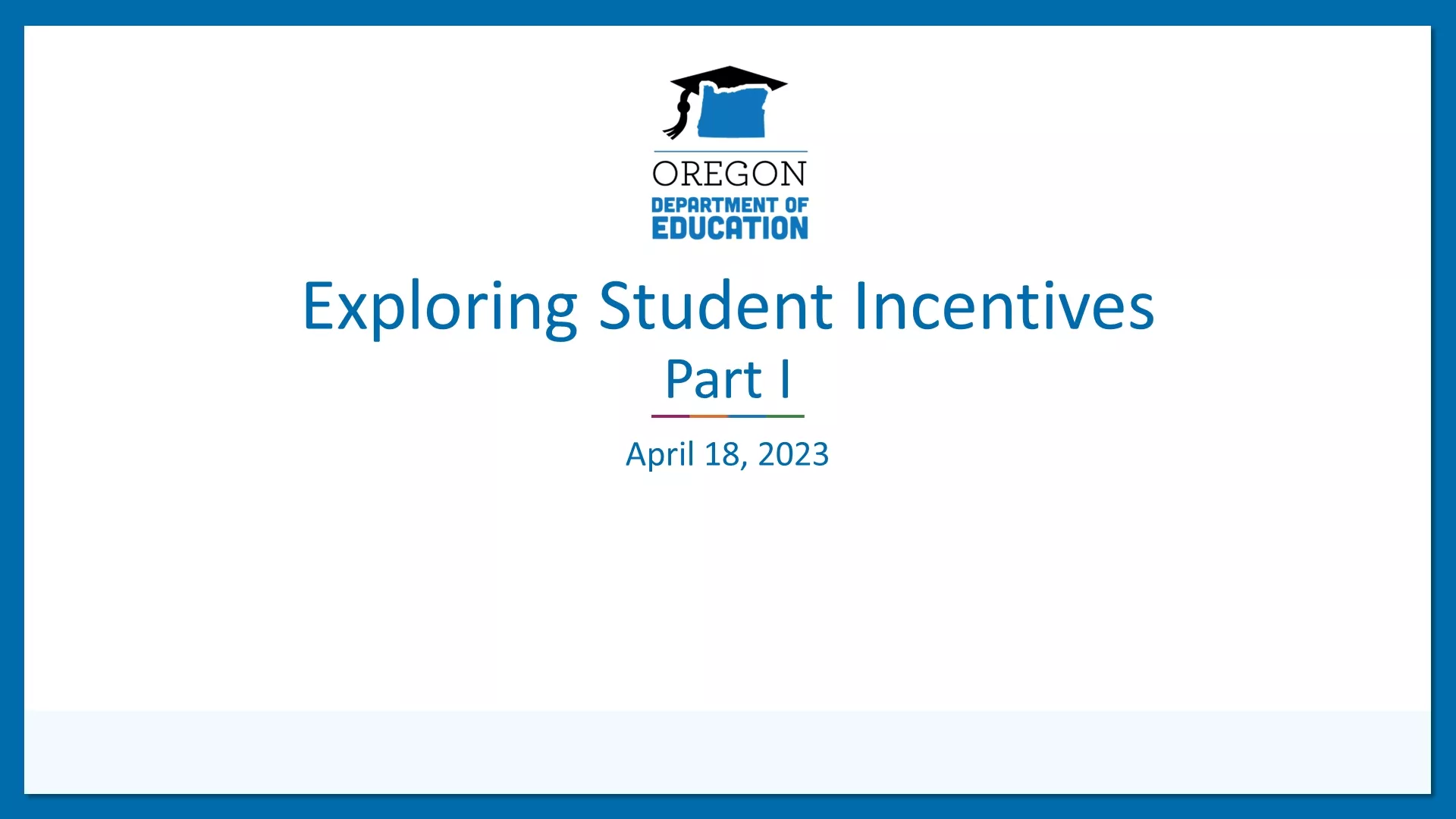 OREGON
DEPARTMENT OF
EDUCATION

Exploring Student Incentives
Part I

April 18, 2023